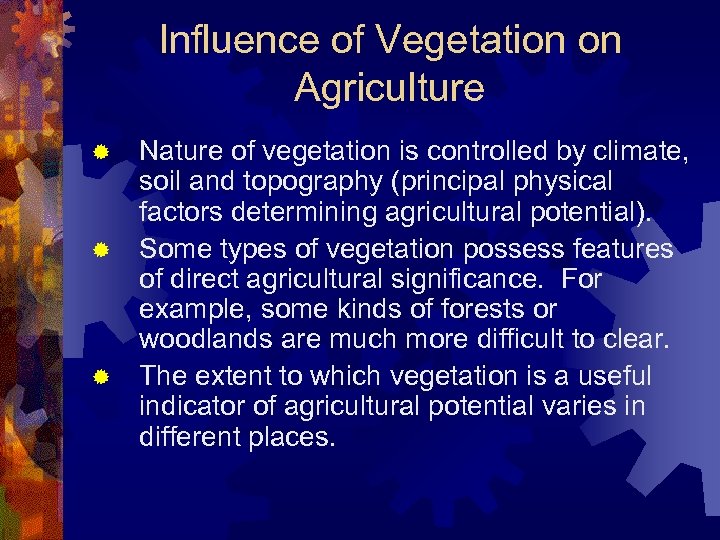 Influence of Vegetation on Agriculture

Nature of vegetation is controlled by climate, soil and topography (principal physical factors determining agricultural potential).

Some types of vegetation possess features of direct agricultural significance. For example, some kinds of forests or woodlands are much more difficult to clear.

The extent to which vegetation is a useful indicator of agricultural potential varies in different places.